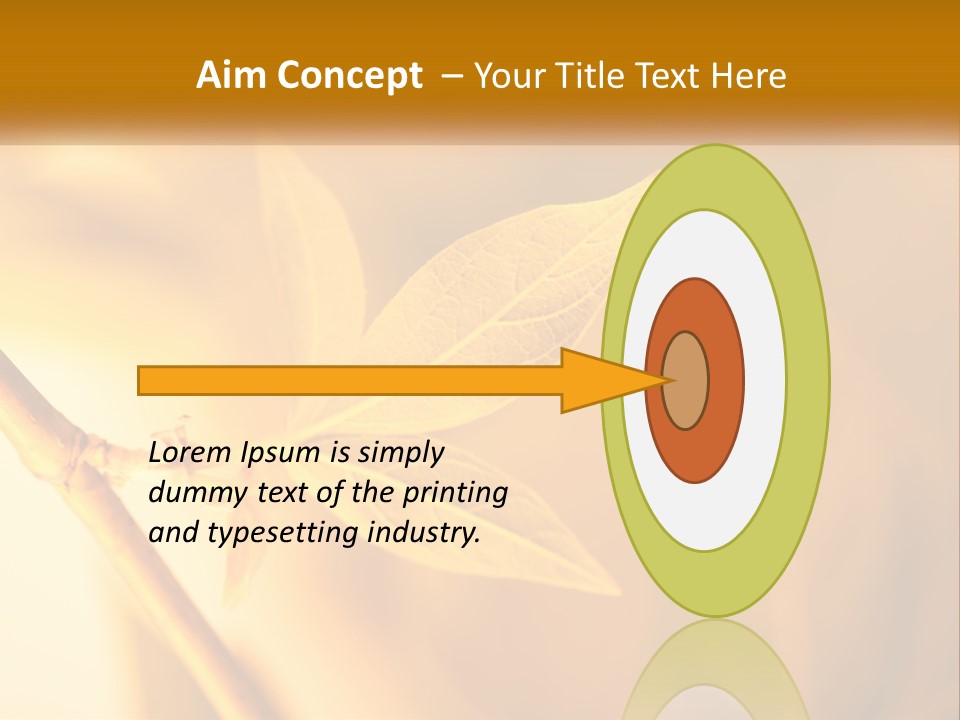 Aim Concept – Your Title Text Here

Lorem Ipsum is simply dummy text of the printing and typesetting industry.